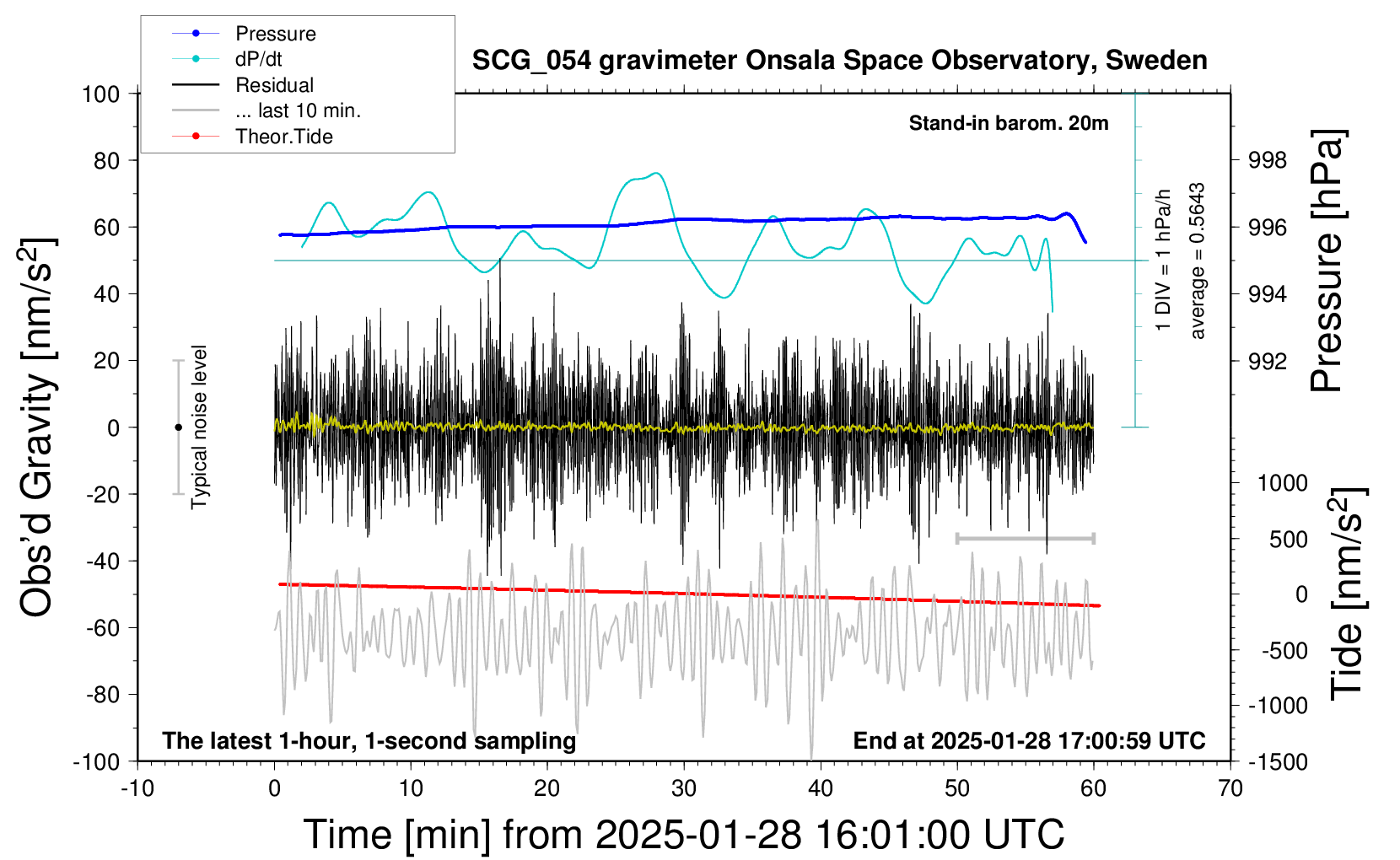 Pressure
dP/dt
Residual
... last 10 min.
Theor.Tide

SCG_054 gravimeter Onsala Space Observatory, Sweden

Stand-in barom. 20m

1 DIV = 1 hPa/h
average = 0.5643

Typical noise level

Obs'd Gravity [nm/s$^2$]

100
80
60
40
20
0
-20
-40
-60
-80
-100

Pressure [hPa]

998
996
994
992

Tide [nm/s$^2$]

1000
500
0
-500
-1000
-1500

The latest 1-hour, 1-second sampling

End at 2025-01-28 17:00:59 UTC

-10
0
10
20
30
40
50
60
70

Time [min] from 2025-01-28 16:01:00 UTC